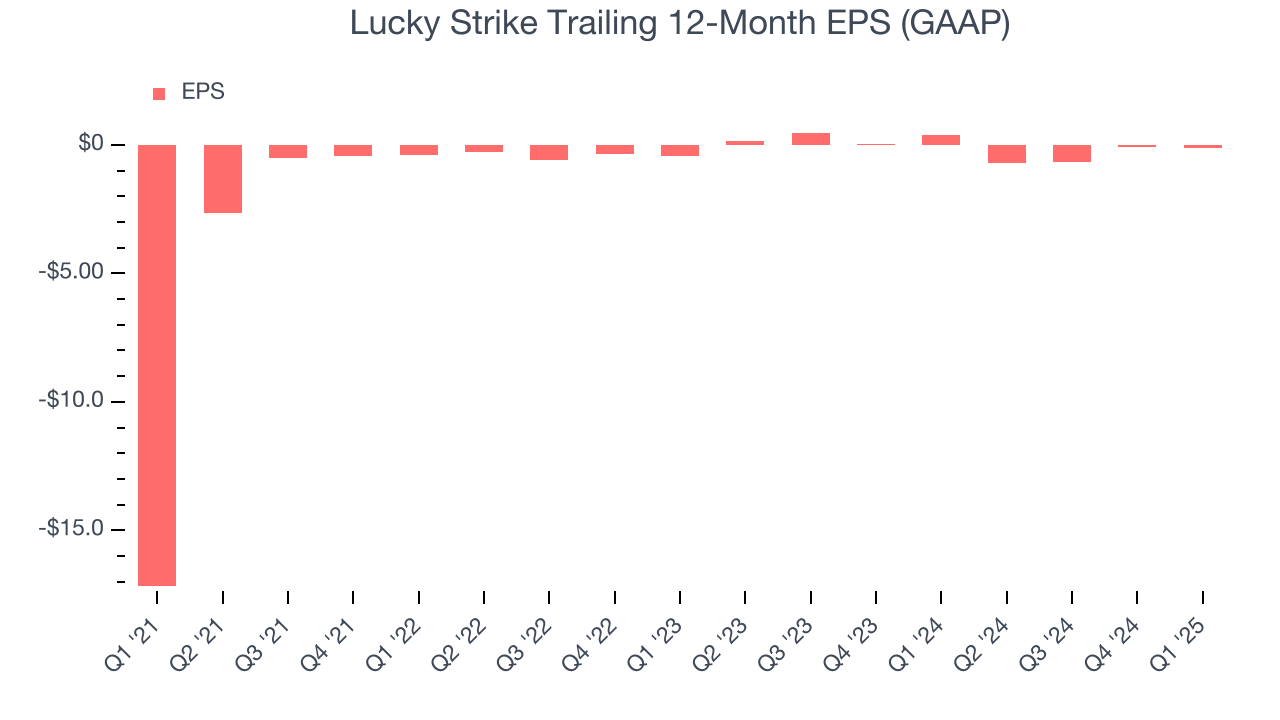 Lucky Strike Trailing 12-Month EPS (GAAP)

EPS

$0
-$5.00
-$10.0
-$15.0

Q1 '21
Q2 '21
Q3 '21
Q4 '21
Q1 '22
Q2 '22
Q3 '22
Q4 '22
Q1 '23
Q2 '23
Q3 '23
Q4 '23
Q1 '24
Q2 '24
Q3 '24
Q4 '24
Q1 '25